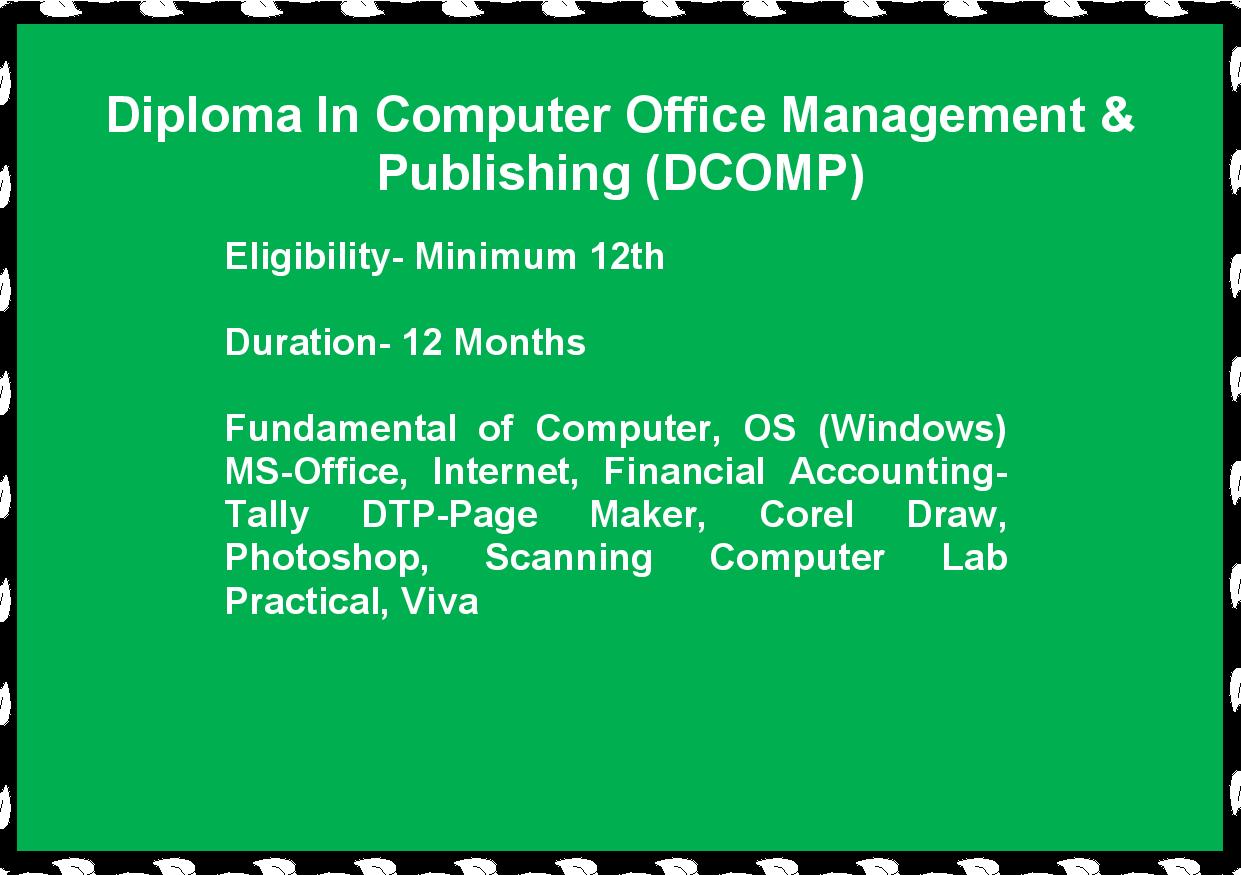 Diploma In Computer Office Management & Publishing (DCOMP)

Eligibility- Minimum 12th

Duration- 12 Months

Fundamental of Computer, OS (Windows) MS-Office, Internet, Financial Accounting-Tally DTP-Page Maker, Corel Draw, Photoshop, Scanning Computer Lab Practical, Viva